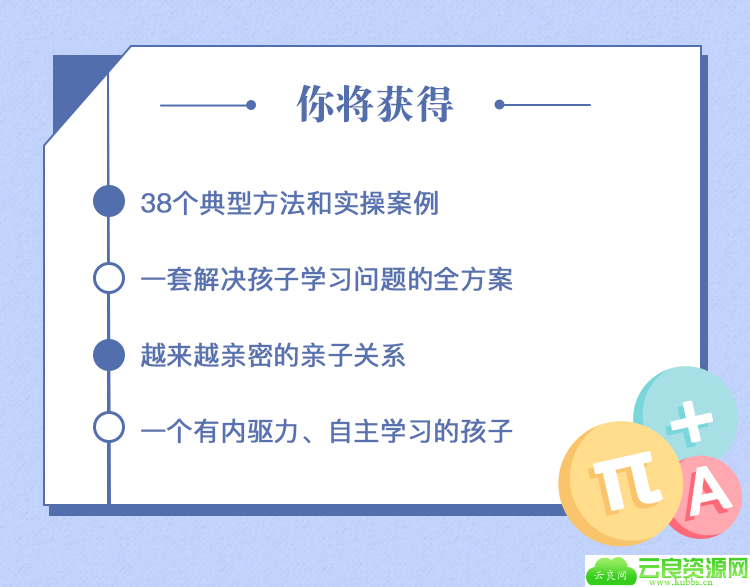 你将获得

38个典型方法和实操案例

一套解决孩子学习问题的全方案

越来越亲密的亲子关系

一个有内驱力、自主学习的孩子

+

π

A

云良网 云良资源网 www.kubbs.cn